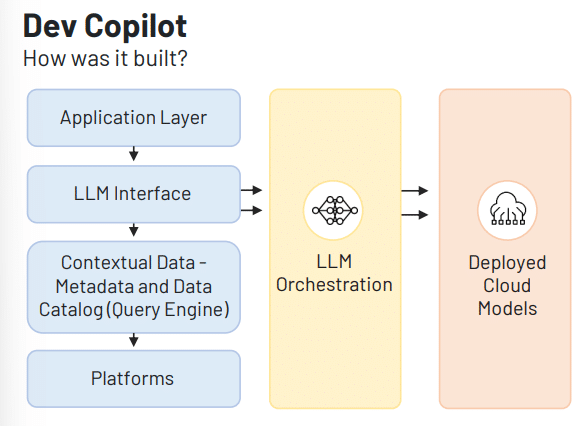 Dev Copilot
How was it built?

Application Layer

LLM Interface

Contextual Data - Metadata and Data Catalog (Query Engine)

Platforms

LLM Orchestration

Deployed Cloud Models